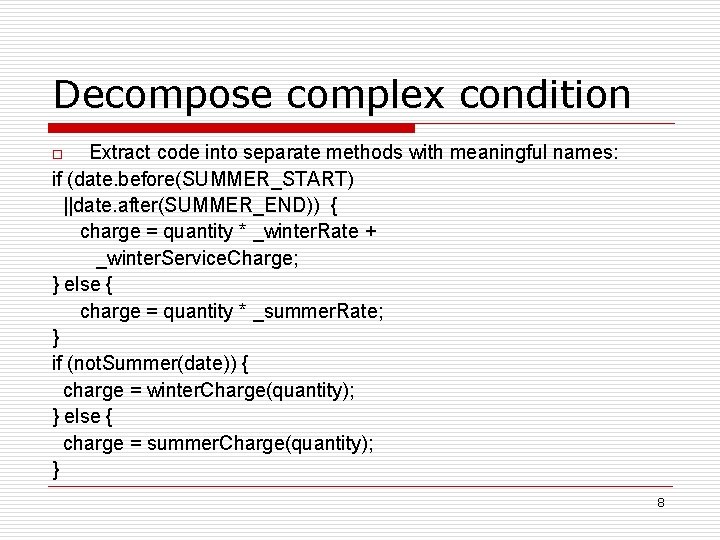 Decompose complex condition

Extract code into separate methods with meaningful names:

if (date.before(SUMMER_START)
 ||date.after(SUMMER_END)) {
   charge = quantity * _winterRate +
    _winterServiceCharge;
} else {
   charge = quantity * _summerRate;
}
if (notSummer(date)) {
 charge = winterCharge(quantity);
} else {
 charge = summerCharge(quantity);
}

8